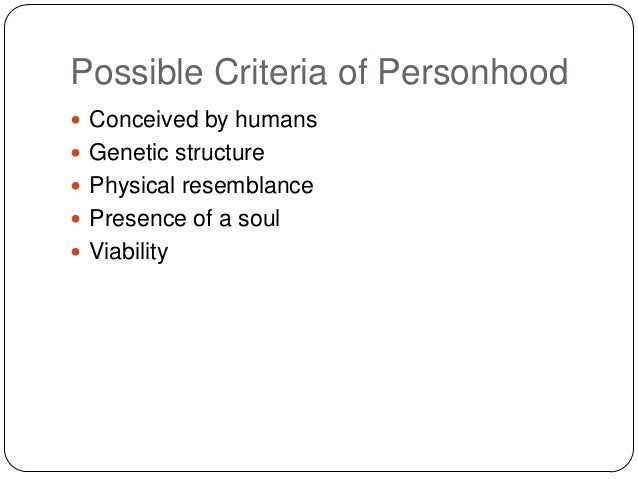 Possible Criteria of Personhood

- Conceived by humans
- Genetic structure
- Physical resemblance
- Presence of a soul
- Viability